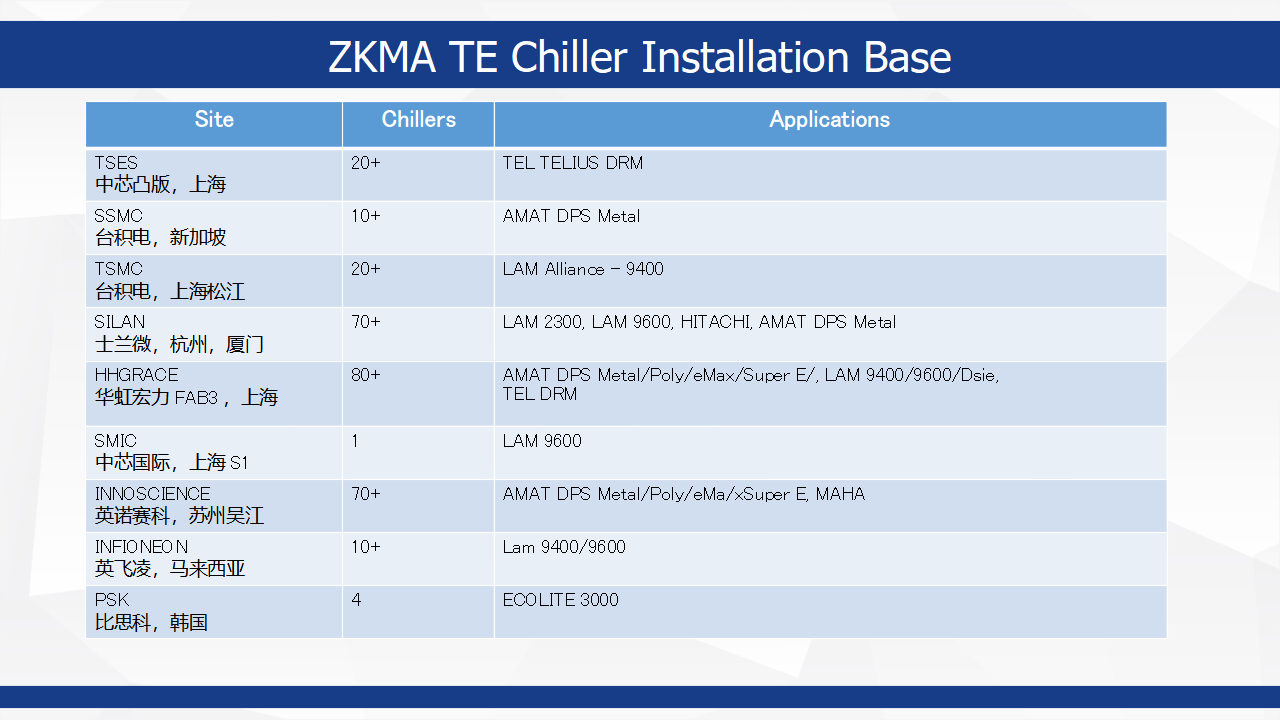 ZKMA TE Chiller Installation Base

| Site | Chillers | Applications |
|---|---|---|
| TSES 中芯凸版，上海 | 20+ | TEL TELIUS DRM |
| SSMC 台积电，新加坡 | 10+ | AMAT DPS Metal |
| TSMC 台积电，上海松江 | 20+ | LAM Alliance – 9400 |
| SILAN 士兰微，杭州，厦门 | 70+ | LAM 2300, LAM 9600, HITACHI, AMAT DPS Metal |
| HHGRACE 华虹宏力 FAB3，上海 | 80+ | AMAT DPS Metal/Poly/eMax/Super E/, LAM 9400/9600/Dsie, TEL DRM |
| SMIC 中芯国际，上海 S1 | 1 | LAM 9600 |
| INNOSCIENCE 英诺赛科，苏州吴江 | 70+ | AMAT DPS Metal/Poly/eMa/xSuper E, MAHA |
| INFIONEON 英飞凌，马来西亚 | 10+ | Lam 9400/9600 |
| PSK 比思科，韩国 | 4 | ECOLITE 3000 |